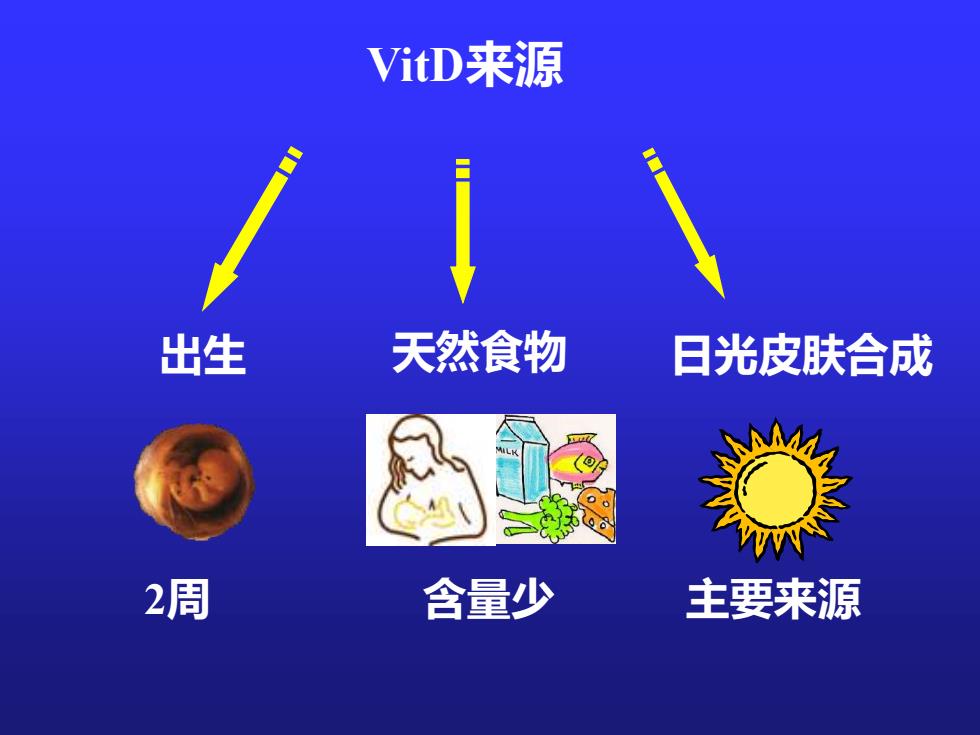 VitD来源

出生

天然食物

日光皮肤合成

MILK

2周

含量少

主要来源